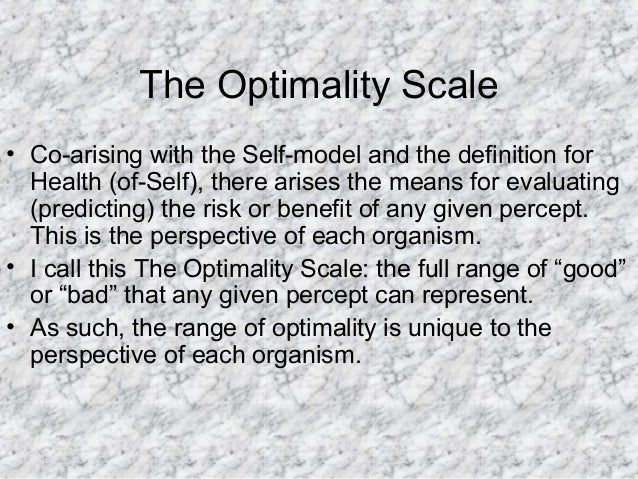 The Optimality Scale

• Co-arising with the Self-model and the definition for Health (of-Self), there arises the means for evaluating (predicting) the risk or benefit of any given percept. This is the perspective of each organism.
• I call this The Optimality Scale: the full range of “good” or “bad” that any given percept can represent.
• As such, the range of optimality is unique to the perspective of each organism.